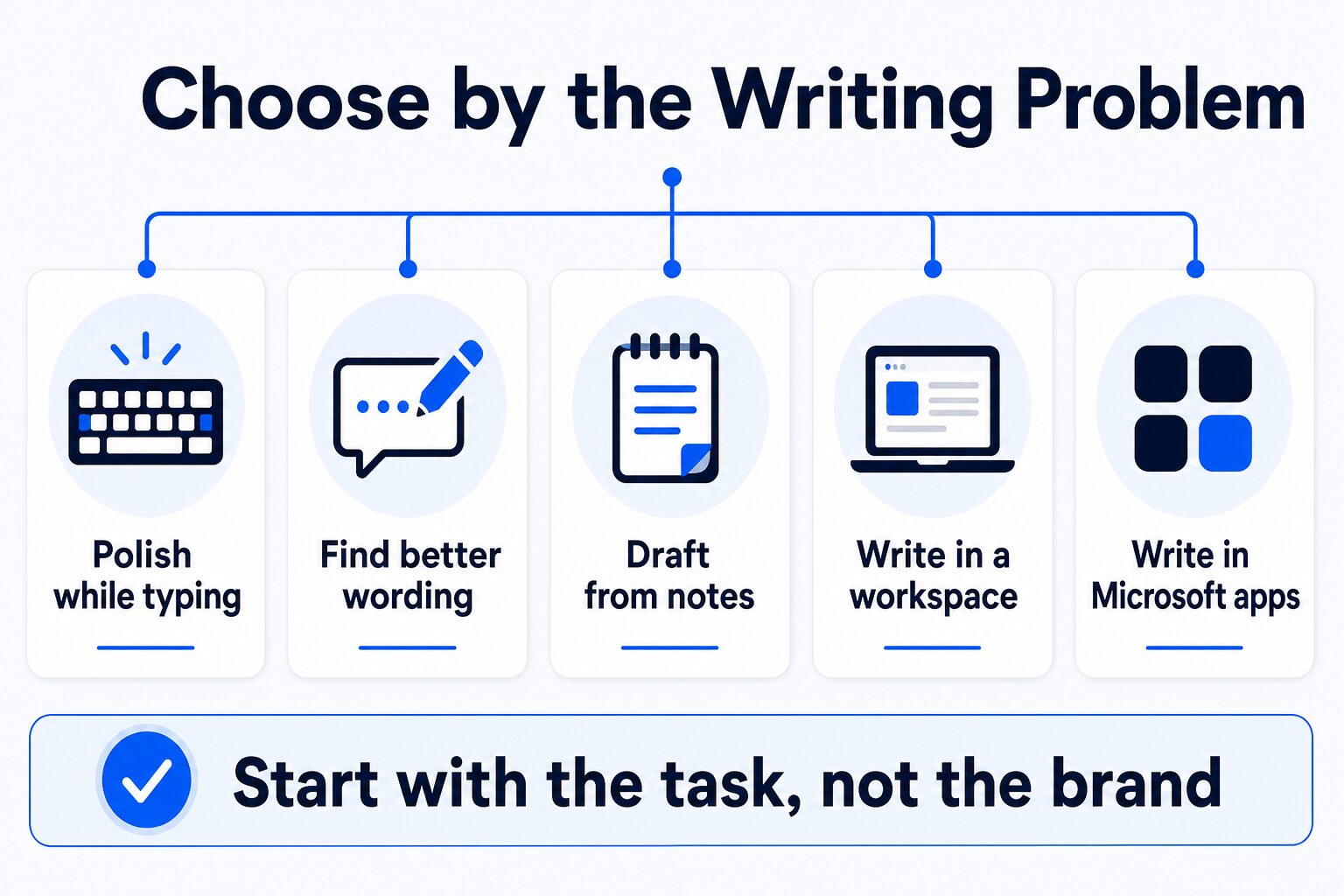 Choose by the Writing Problem

Polish while typing

Find better wording

Draft from notes

Write in a workspace

Write in Microsoft apps

Start with the task, not the brand